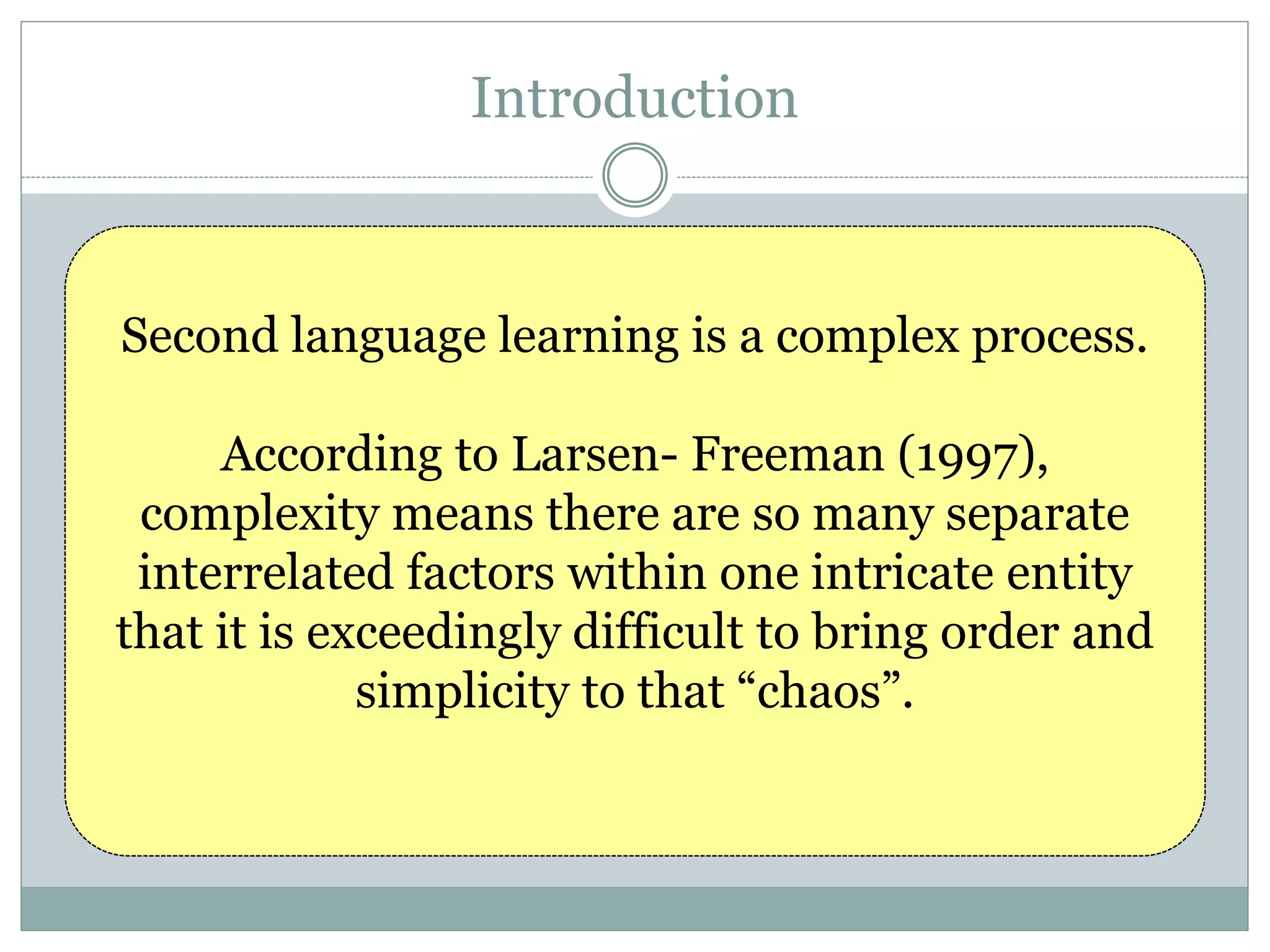 Introduction

Second language learning is a complex process.

According to Larsen- Freeman (1997), complexity means there are so many separate interrelated factors within one intricate entity that it is exceedingly difficult to bring order and simplicity to that “chaos”.